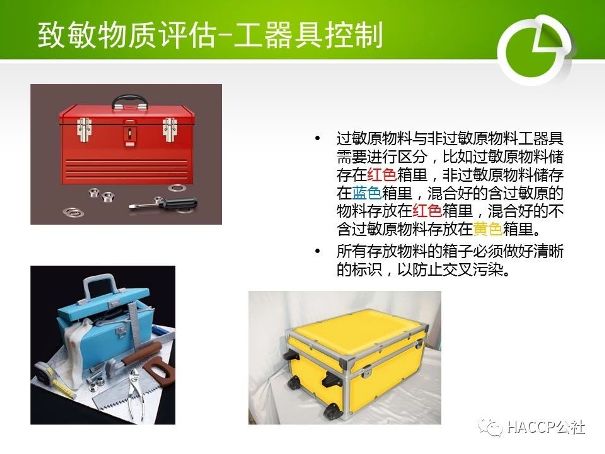 致敏物质评估-工器具控制

• 过敏原物料与非过敏原物料工器具需要进行区分，比如过敏原物料储存在红色箱里，非过敏原物料储存在蓝色箱里，混合好的含过敏原的物料存放在红色箱里，混合好的不含过敏原物料存放在黄色箱里。

• 所有存放物料的箱子必须做好清晰的标识，以防止交叉污染。

HACCP公社